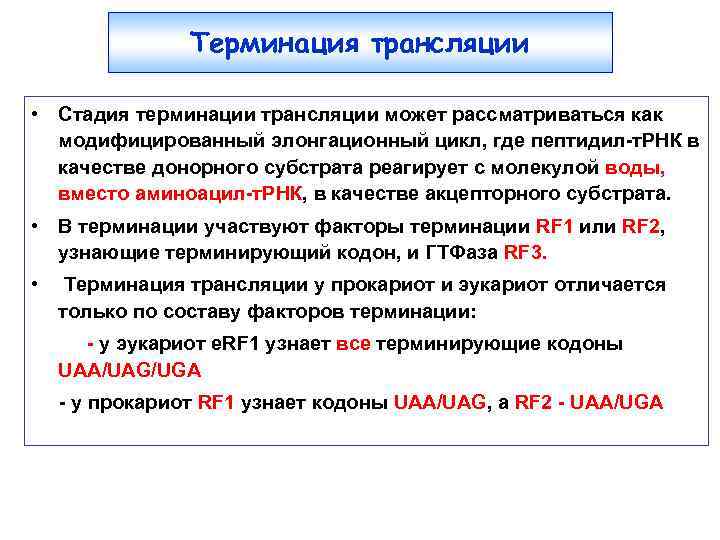 Терминация трансляции

• Стадия терминации трансляции может рассматриваться как модифицированный элонгационный цикл, где пептидил-тРНК в качестве донорного субстрата реагирует с молекулой воды, вместо аминоацил-тРНК, в качестве акцепторного субстрата.

• В терминации участвуют факторы терминации RF1 или RF2, узнающие терминирующий кодон, и ГТФаза RF3.

• Терминация трансляции у прокариот и эукариот отличается только по составу факторов терминации:

- у эукариот eRF1 узнает все терминирующие кодоны UAA/UAG/UGA

- у прокариот RF1 узнает кодоны UAA/UAG, а RF2 - UAA/UGA